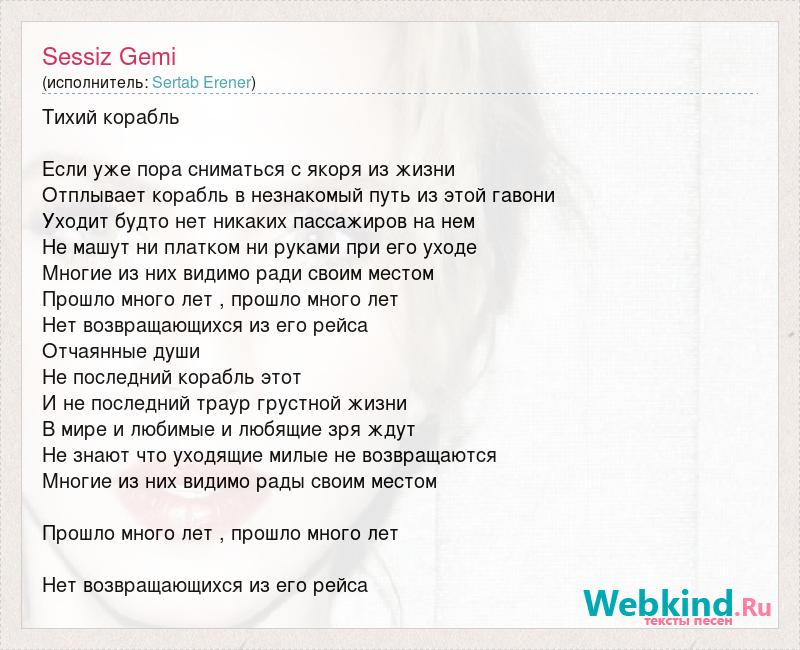 Sessiz Gemi
(исполнитель: Sertab Erener)

Тихий корабль

Если уже пора сниматься с якоря из жизни
Отплывает корабль в незнакомый путь из этой гавони
Уходит будто нет никаких пассажиров на нем
Не машут ни платком ни руками при его уходе
Многие из них видимо ради своим местом
Прошло много лет , прошло много лет
Нет возвращающихся из его рейса
Отчаянные души
Не последний корабль этот
И не последний траур грустной жизни
В мире и любимые и любящие зря ждут
Не знают что уходящие милые не возвращаются
Многие из них видимо рады своим местом

Прошло много лет , прошло много лет

Нет возвращающихся из его рейса

Webkind.Ru
тексты песен